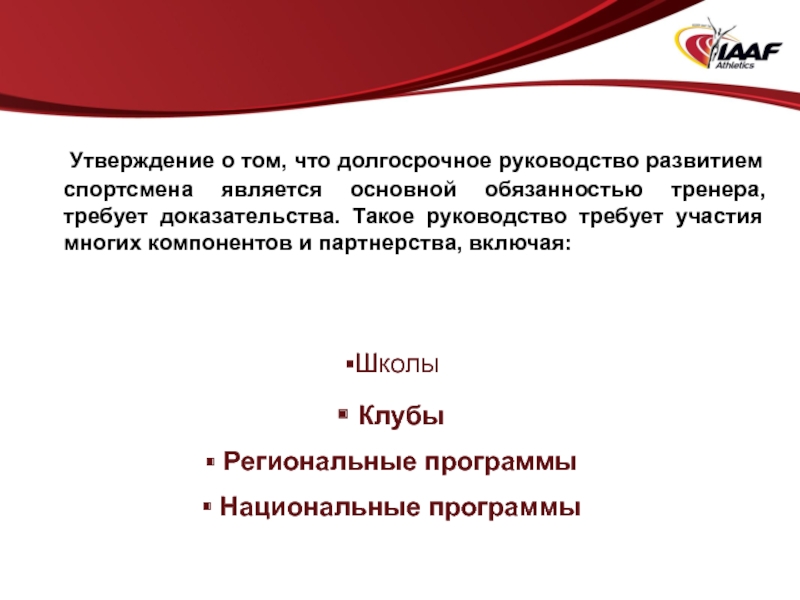 IAAF
Athletics

Утверждение о том, что долгосрочное руководство развитием спортсмена является основной обязанностью тренера, требует доказательства. Такое руководство требует участия многих компонентов и партнерства, включая:

▪Школы

▪ Клубы

▪ Региональные программы

▪ Национальные программы